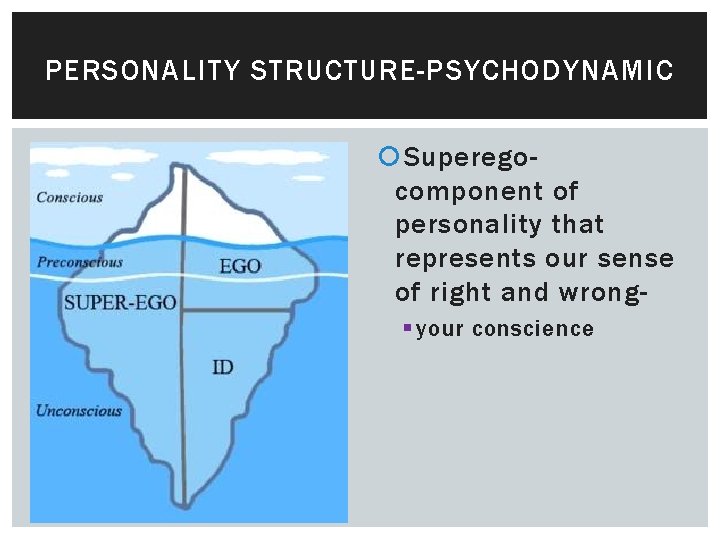 PERSONALITY STRUCTURE-PSYCHODYNAMIC

Conscious

Preconscious

EGO

SUPER-EGO

ID

Unconscious

Superego- component of personality that represents our sense of right and wrong-

your conscience